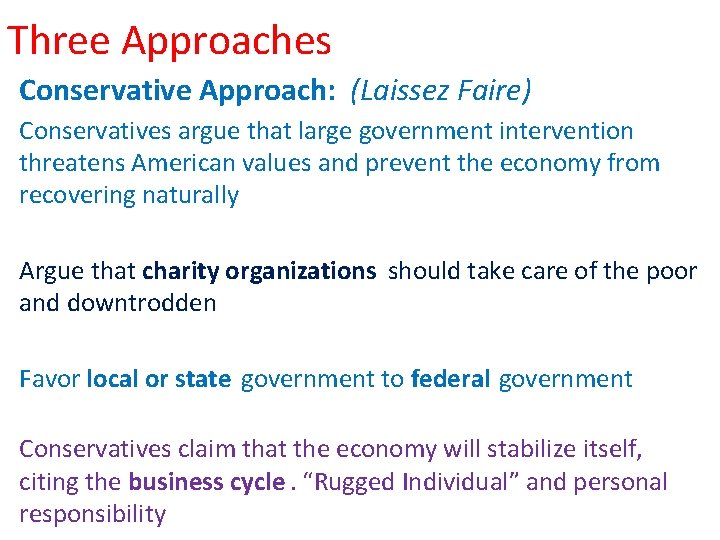 Three Approaches

Conservative Approach: (Laissez Faire)

Conservatives argue that large government intervention threatens American values and prevent the economy from recovering naturally

Argue that charity organizations should take care of the poor and downtrodden

Favor local or state government to federal government

Conservatives claim that the economy will stabilize itself, citing the business cycle . “Rugged Individual” and personal responsibility